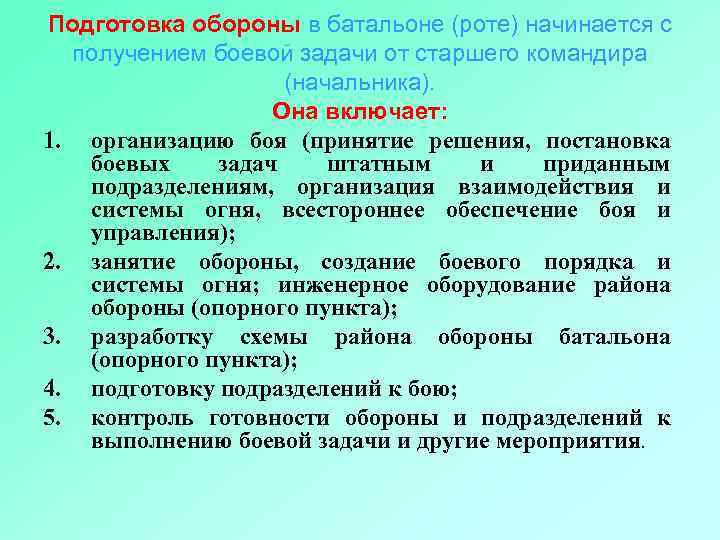 Подготовка обороны в батальоне (роте) начинается с получением боевой задачи от старшего командира (начальника).

Она включает:

1. организацию боя (принятие решения, постановка боевых задач штатным и приданным подразделениям, организация взаимодействия и системы огня, всестороннее обеспечение боя и управления);
2. занятие обороны, создание боевого порядка и системы огня; инженерное оборудование района обороны (опорного пункта);
3. разработку схемы района обороны батальона (опорного пункта);
4. подготовку подразделений к бою;
5. контроль готовности обороны и подразделений к выполнению боевой задачи и другие мероприятия.